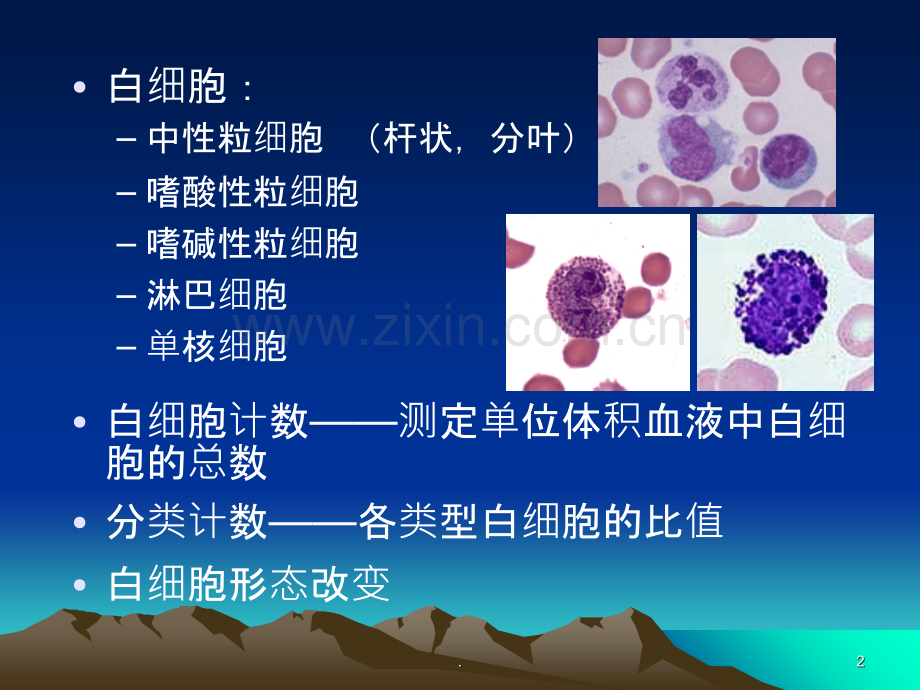 • 白细胞：
– 中性粒细胞 （杆状，分叶）
– 嗜酸性粒细胞
– 嗜碱性粒细胞
– 淋巴细胞
– 单核细胞

www.zixin.com.cn

• 白细胞计数——测定单位体积血液中白细胞的总数
• 分类计数——各类型白细胞的比值
• 白细胞形态改变

.

2